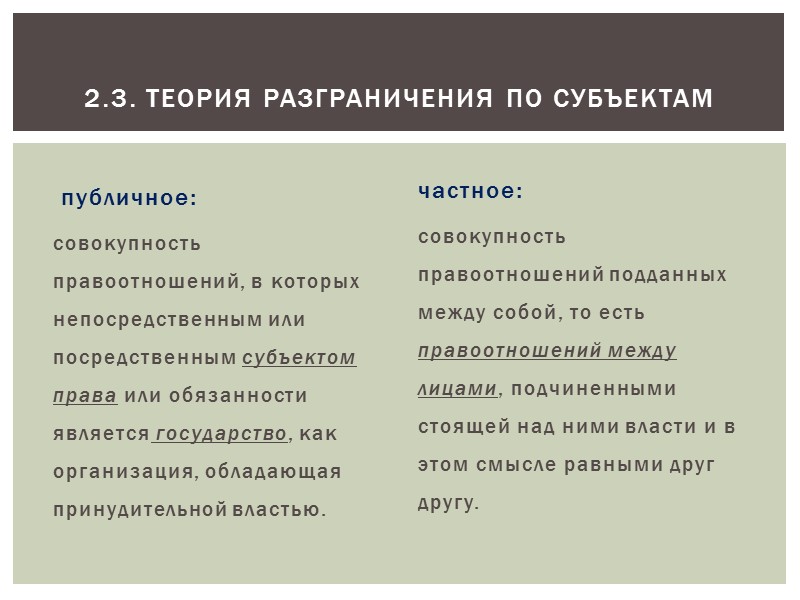 2.3. ТЕОРИЯ РАЗГРАНИЧЕНИЯ ПО СУБЪЕКТАМ

публичное:

совокупность правоотношений, в которых непосредственным или посредственным субъектом права или обязанности является государство, как организация, обладающая принудительной властью.

частное:

совокупность правоотношений подданных между собой, то есть правоотношений между лицами, подчиненными стоящей над ними власти и в этом смысле равными друг другу.